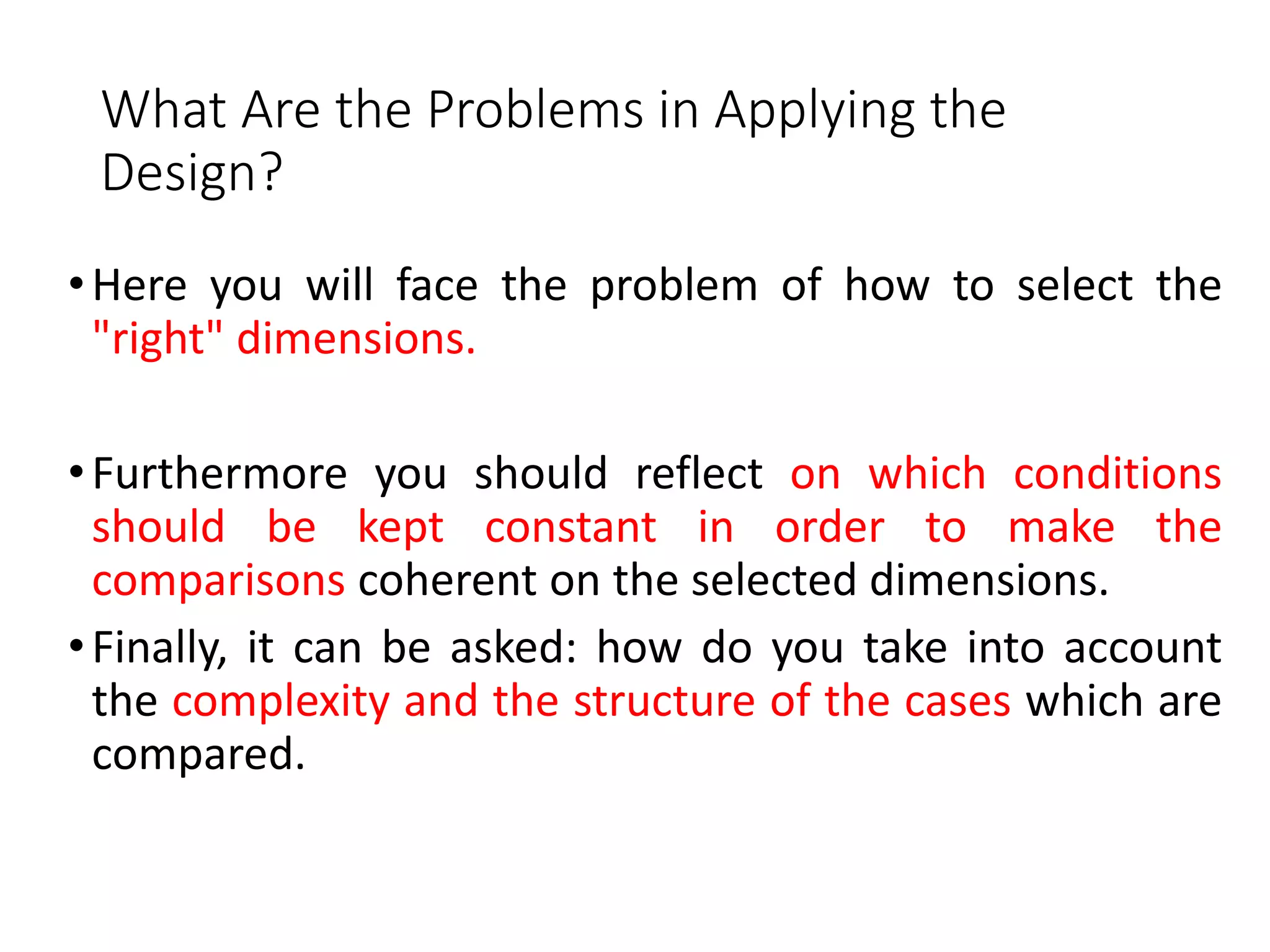 What Are the Problems in Applying the Design?

• Here you will face the problem of how to select the "right" dimensions.

• Furthermore you should reflect on which conditions should be kept constant in order to make the comparisons coherent on the selected dimensions.

• Finally, it can be asked: how do you take into account the complexity and the structure of the cases which are compared.